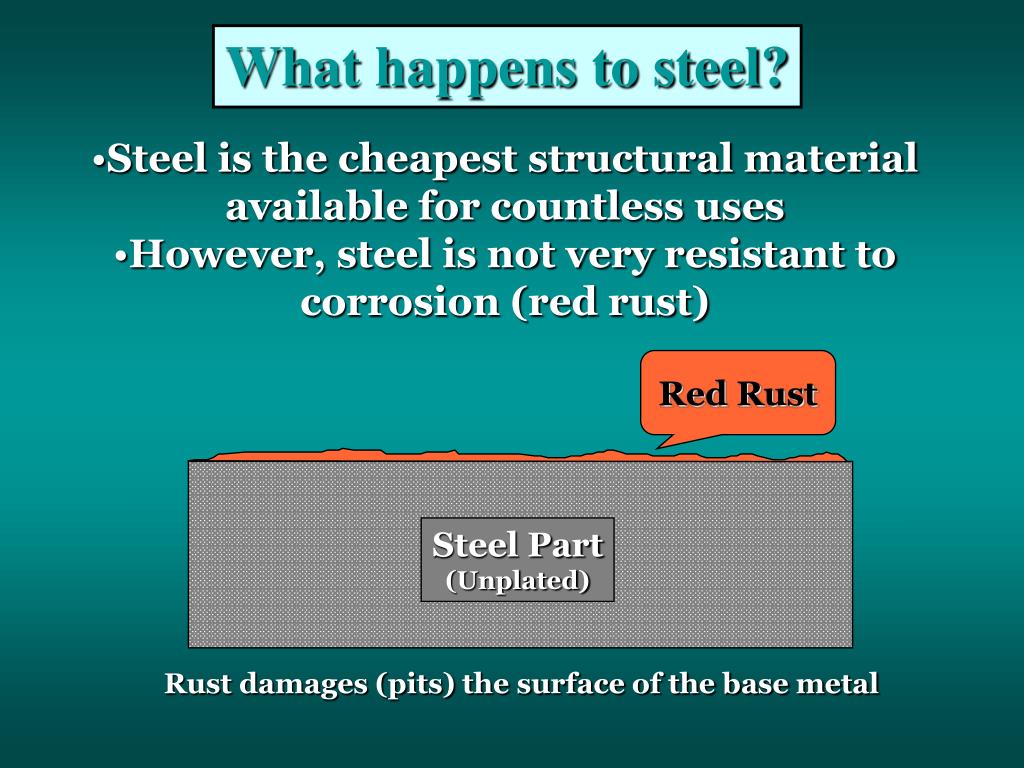 What happens to steel?

•Steel is the cheapest structural material available for countless uses

•However, steel is not very resistant to corrosion (red rust)

Red Rust

Steel Part
(Unplated)

Rust damages (pits) the surface of the base metal